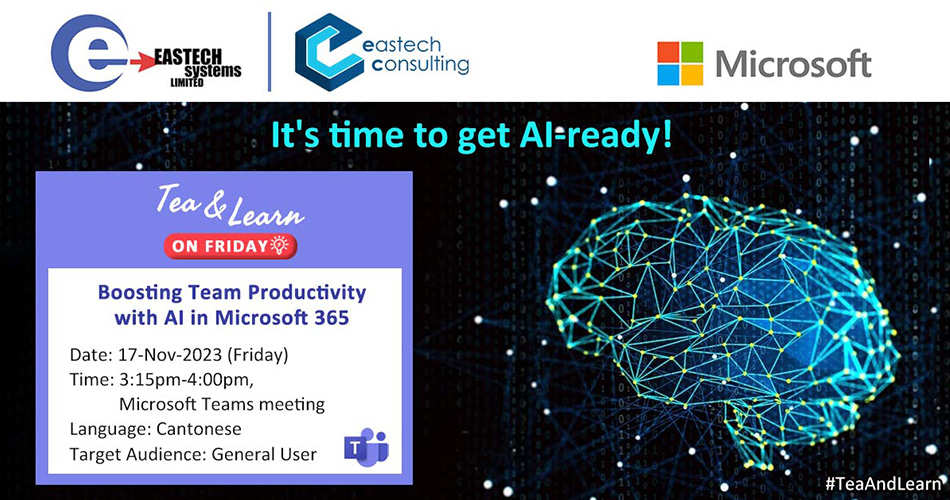 e EASTECH systems LIMITED

eastech consulting

Microsoft

It's time to get AI-ready!

Tea & Learn

ON FRIDAY

Boosting Team Productivity with AI in Microsoft 365

Date: 17-Nov-2023 (Friday)
Time: 3:15pm-4:00pm, Microsoft Teams meeting
Language: Cantonese
Target Audience: General User

#TeaAndLearn